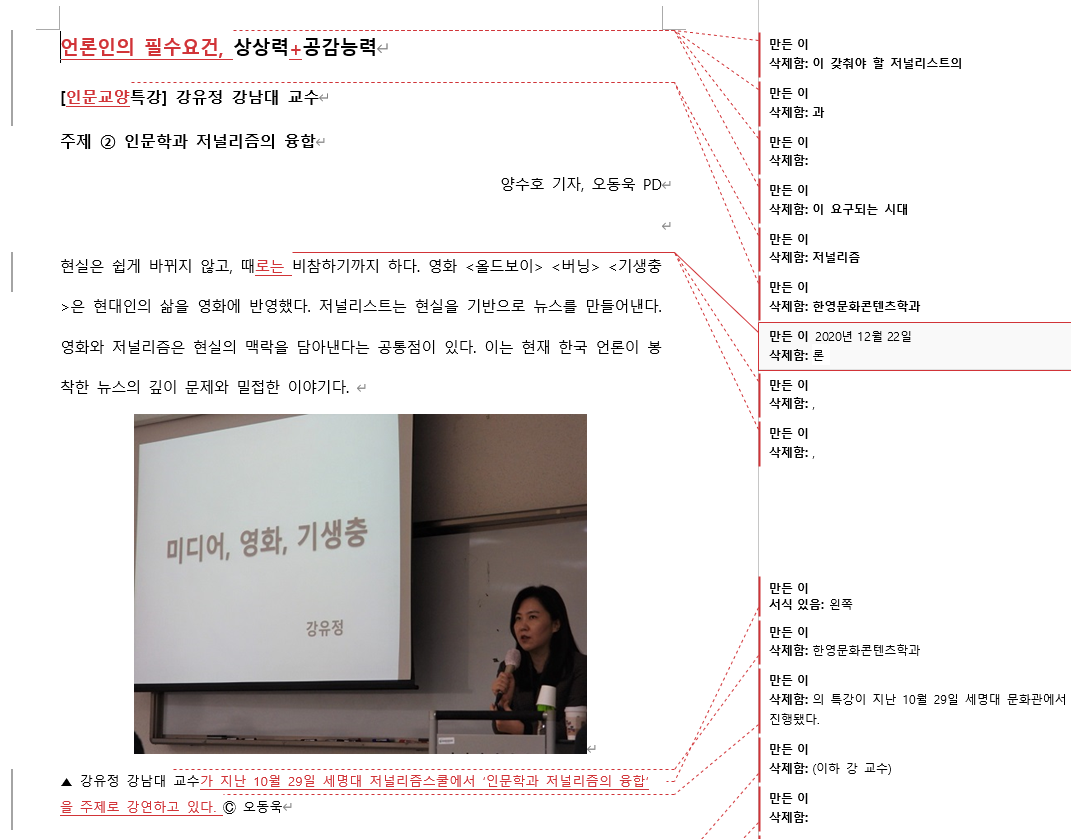 언론인의 필수요건, 상상력+공감능력

[인문교양특강] 강유정 강남대 교수

주제 ② 인문학과 저널리즘의 융합

양수호 기자, 오동욱 PD

현실은 쉽게 바뀌지 않고, 때로는 비참하기까지 하다. 영화 <올드보이> <버닝> <기생충>은 현대인의 삶을 영화에 반영했다. 저널리스트는 현실을 기반으로 뉴스를 만들어낸다. 영화와 저널리즘은 현실의 맥락을 담아낸다는 공통점이 있다. 이는 현재 한국 언론이 봉착한 뉴스의 깊이 문제와 밀접한 이야기다.

미디어, 영화, 기생충

강유정

▲ 강유정 강남대 교수가 지난 10월 29일 세명대 저널리즘스쿨에서 '인문학과 저널리즘의 융합'을 주제로 강연하고 있다. ⓒ 오동욱

만든 이
삭제함: 이 갖춰야 할 저널리스트의

만든 이
삭제함: 과

만든 이
삭제함:

만든 이
삭제함: 이 요구되는 시대

만든 이
삭제함: 저널리즘

만든 이
삭제함: 한영문화콘텐츠학과

만든 이 2020년 12월 22일
삭제함: 론

만든 이
삭제함: ,

만든 이
삭제함: ,

만든 이
서식 있음: 왼쪽

만든 이
삭제함: 한영문화콘텐츠학과

만든 이
삭제함: 의 특강이 지난 10월 29일 세명대 문화관에서 진행됐다.

만든 이
삭제함: (이하 강 교수)

만든 이
삭제함: